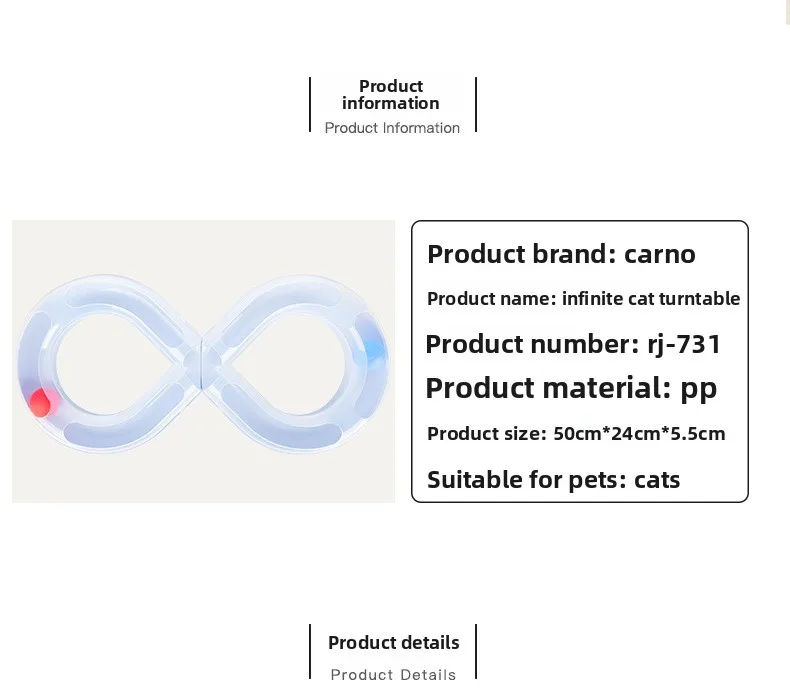 Product information
Product Information

Product brand: carno

Product name: infinite cat turntable

Product number: rj-731

Product material: pp

Product size: 50cm*24cm*5.5cm

Suitable for pets: cats

Product details
Product Details